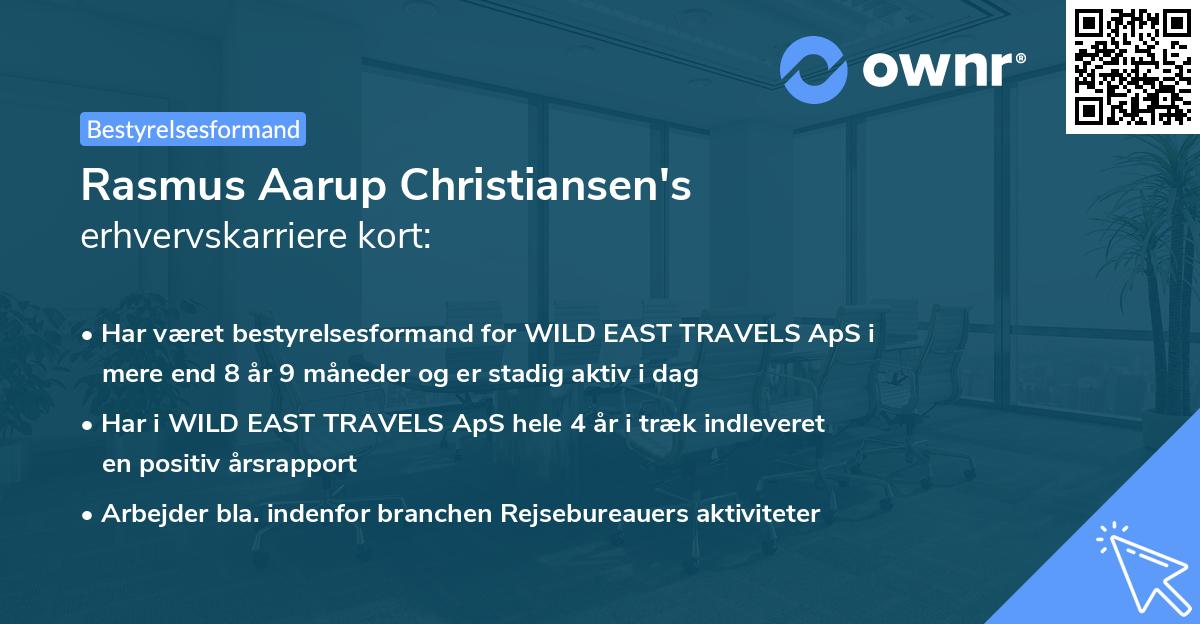 ownr®

Bestyrelsesformand

Rasmus Aarup Christiansen's erhvervskarriere kort:

• Har været bestyrelsesformand for WILD EAST TRAVELS ApS i mere end 8 år 9 måneder og er stadig aktiv i dag

• Har i WILD EAST TRAVELS ApS hele 4 år i træk indleveret en positiv årsrapport

• Arbejder bla. indenfor branchen Rejsebureauers aktiviteter